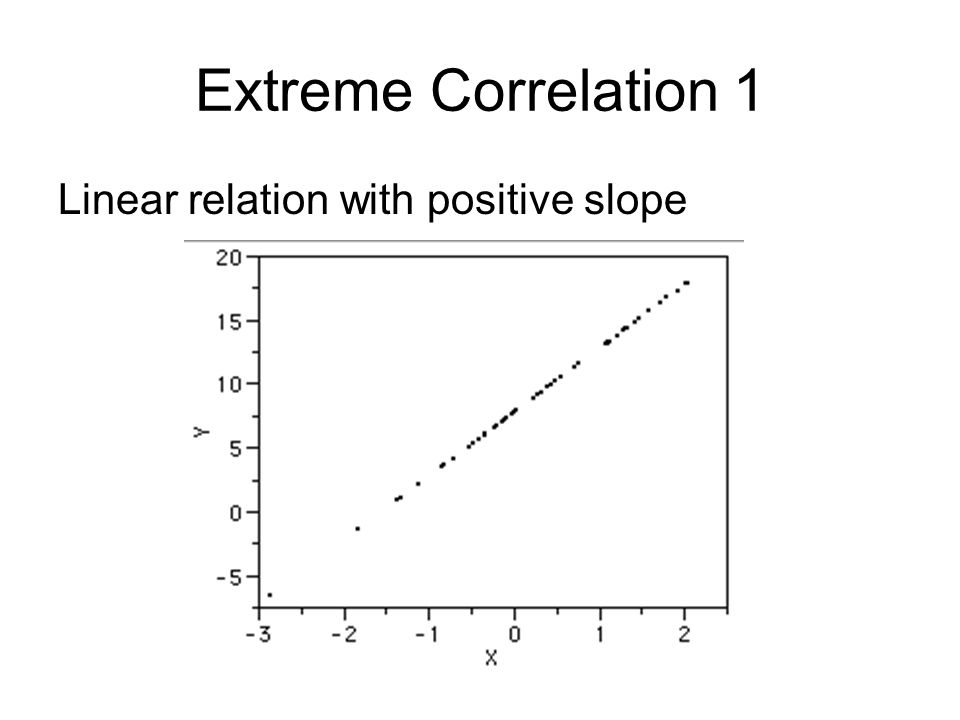 Extreme Correlation 1

Linear relation with positive slope

20
15
10
5
0
-5
Y

-3 -2 -1 0 1 2
X